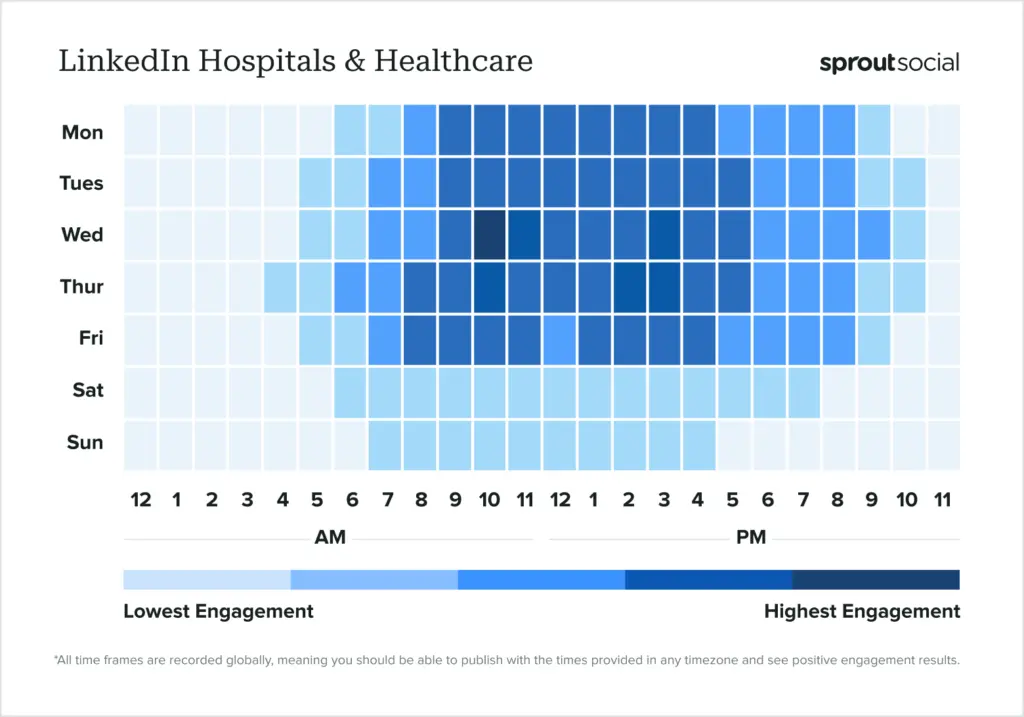 LinkedIn Hospitals & Healthcare

sproutsocial

Mon
Tues
Wed
Thur
Fri
Sat
Sun

12 1 2 3 4 5 6 7 8 9 10 11 12 1 2 3 4 5 6 7 8 9 10 11

AM

PM

Lowest Engagement

Highest Engagement

*All time frames are recorded globally, meaning you should be able to publish with the times provided in any timezone and see positive engagement results.